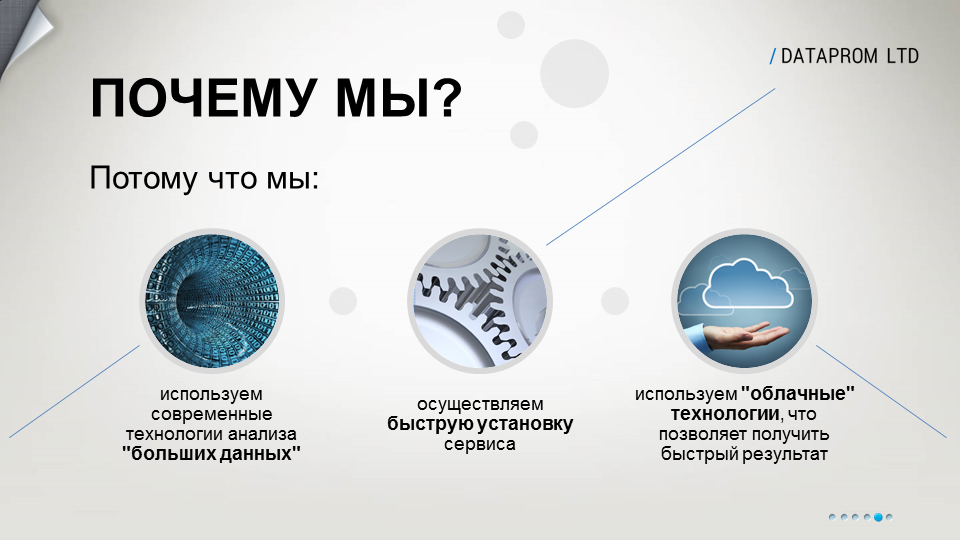 / DATAPROM LTD

ПОЧЕМУ МЫ?

Потому что мы:

используем современные технологии анализа "больших данных"

осуществляем быструю установку сервиса

используем "облачные" технологии, что позволяет получить быстрый результат